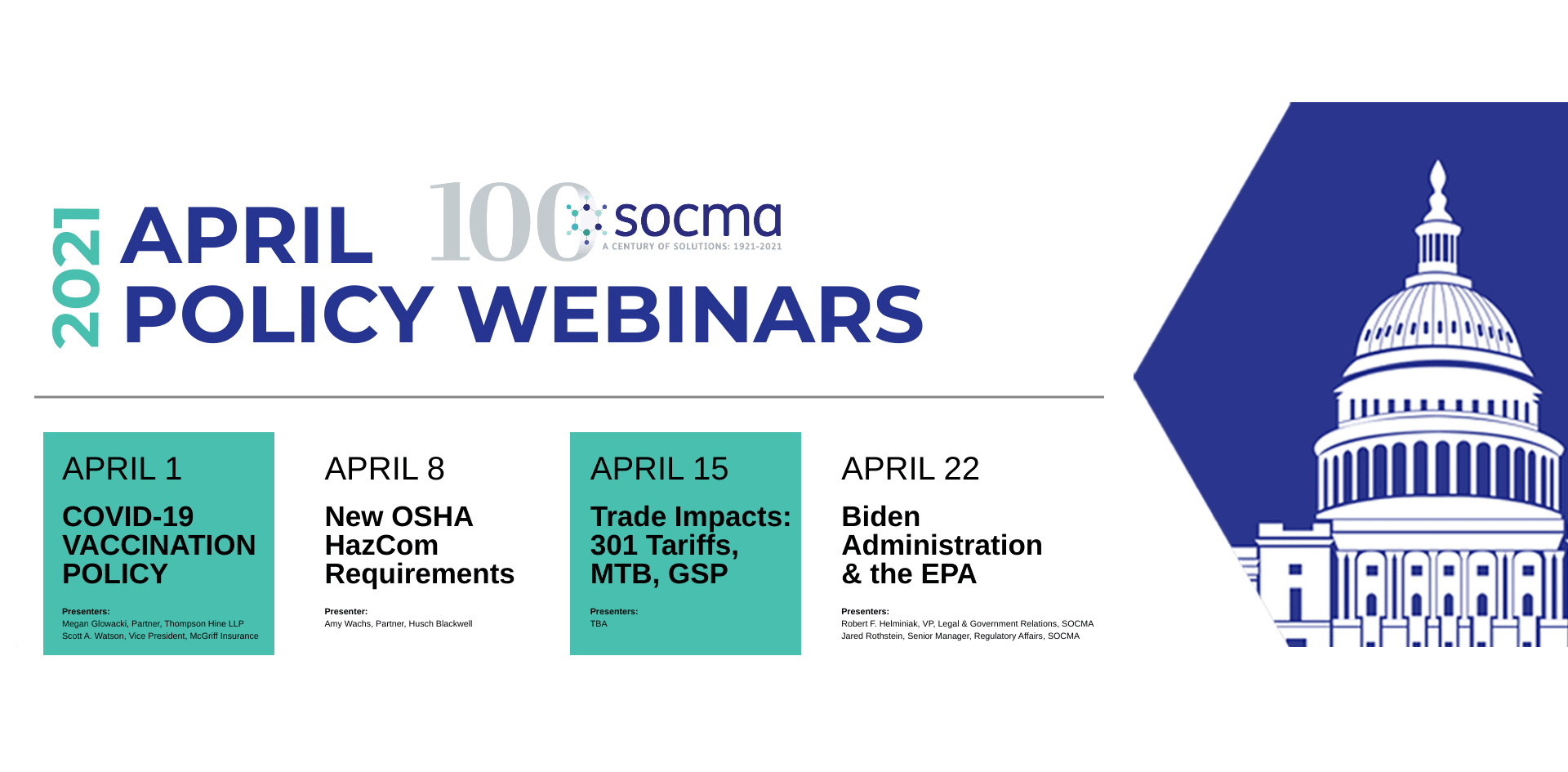 2021 APRIL POLICY WEBINARS

100 socma
A CENTURY OF SOLUTIONS: 1921-2021

APRIL 1

COVID-19 VACCINATION POLICY

Presenters:
Megan Glowacki, Partner, Thompson Hine LLP
Scott A. Watson, Vice President, McGriff Insurance

APRIL 8

New OSHA HazCom Requirements

Presenter:
Amy Wachs, Partner, Husch Blackwell

APRIL 15

Trade Impacts: 301 Tariffs, MTB, GSP

Presenters:
TBA

APRIL 22

Biden Administration & the EPA

Presenters:
Robert F. Helminiak, VP, Legal & Government Relations, SOCMA
Jared Rothstein, Senior Manager, Regulatory Affairs, SOCMA